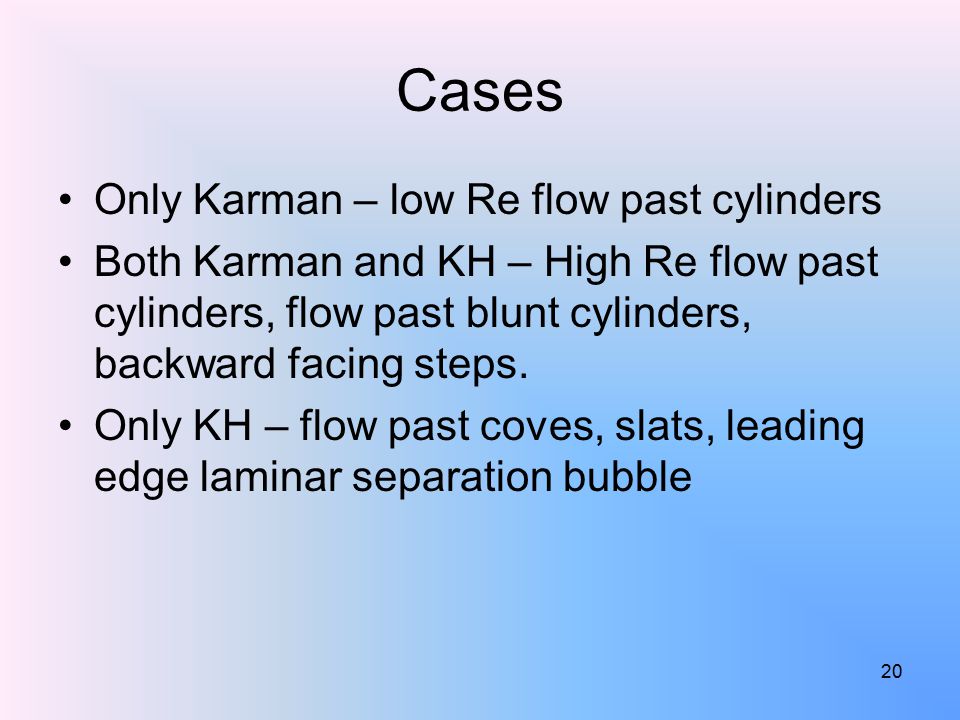 Cases

• Only Karman – low Re flow past cylinders
• Both Karman and KH – High Re flow past cylinders, flow past blunt cylinders, backward facing steps.
• Only KH – flow past coves, slats, leading edge laminar separation bubble

20